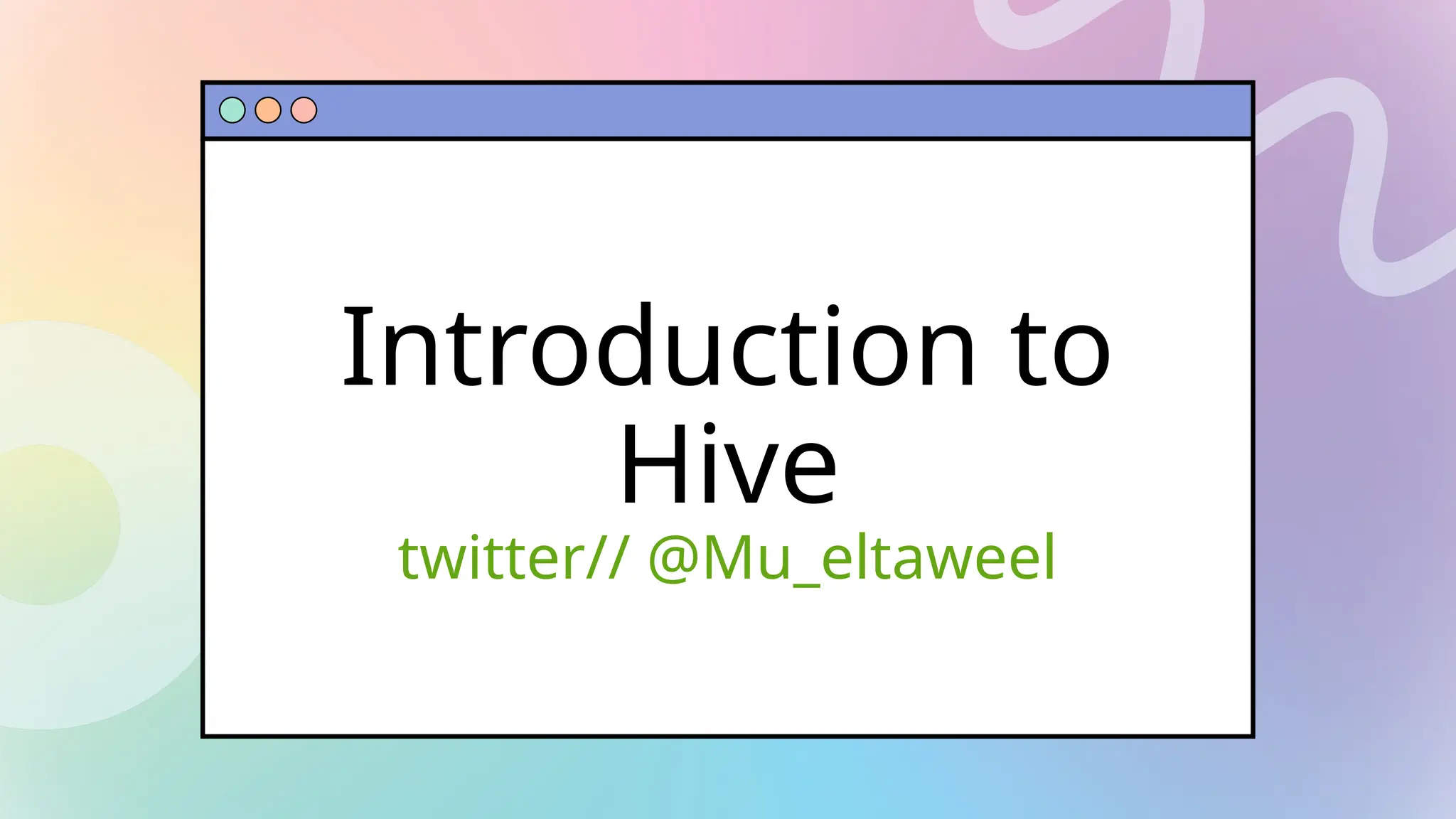 Introduction to Hive

twitter// @Mu_eltaweel